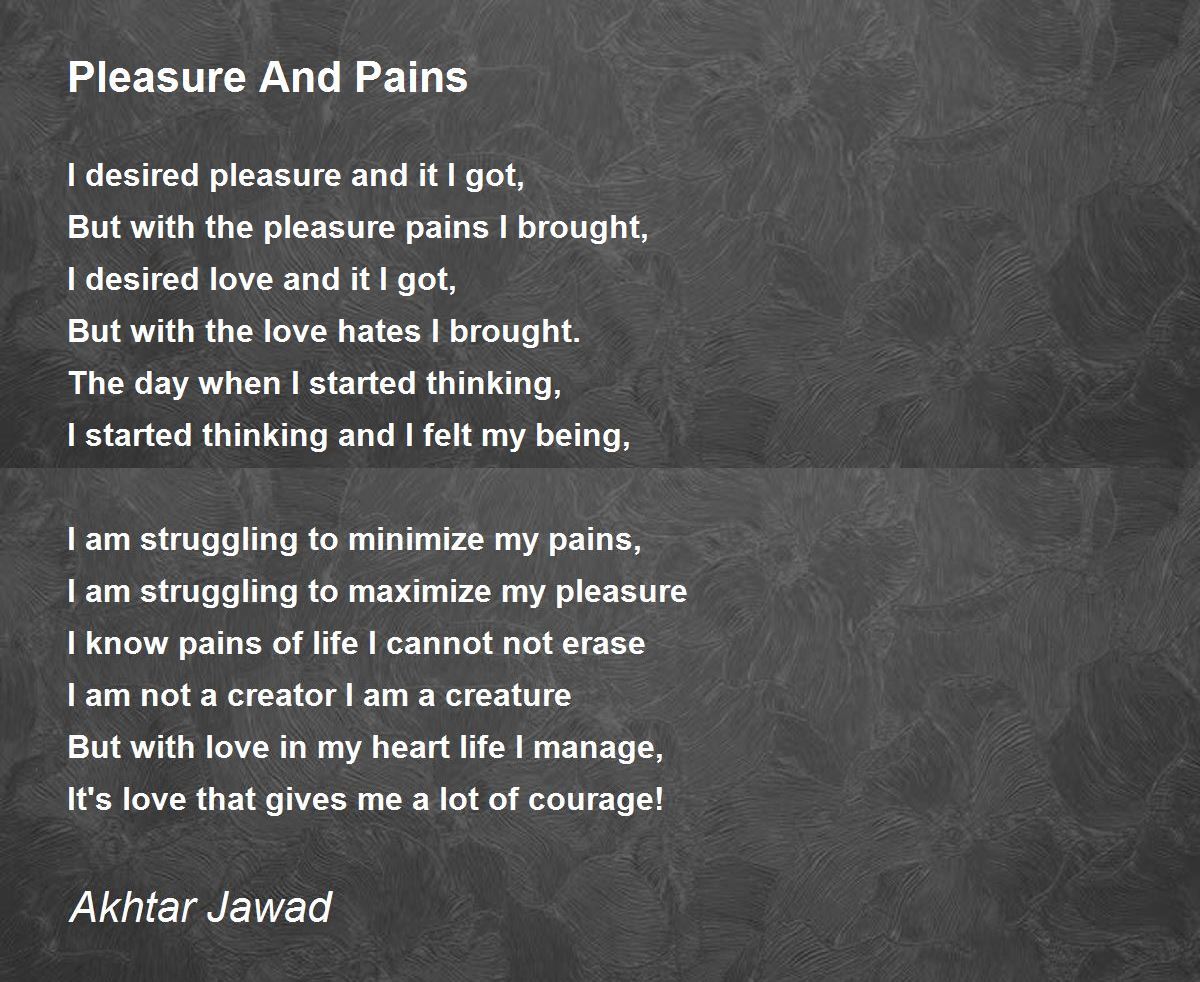 Pleasure And Pains

I desired pleasure and it I got,
But with the pleasure pains I brought,
I desired love and it I got,
But with the love hates I brought.
The day when I started thinking,
I started thinking and I felt my being,

I am struggling to minimize my pains,
I am struggling to maximize my pleasure
I know pains of life I cannot not erase
I am not a creator I am a creature
But with love in my heart life I manage,
It's love that gives me a lot of courage!

Akhtar Jawad